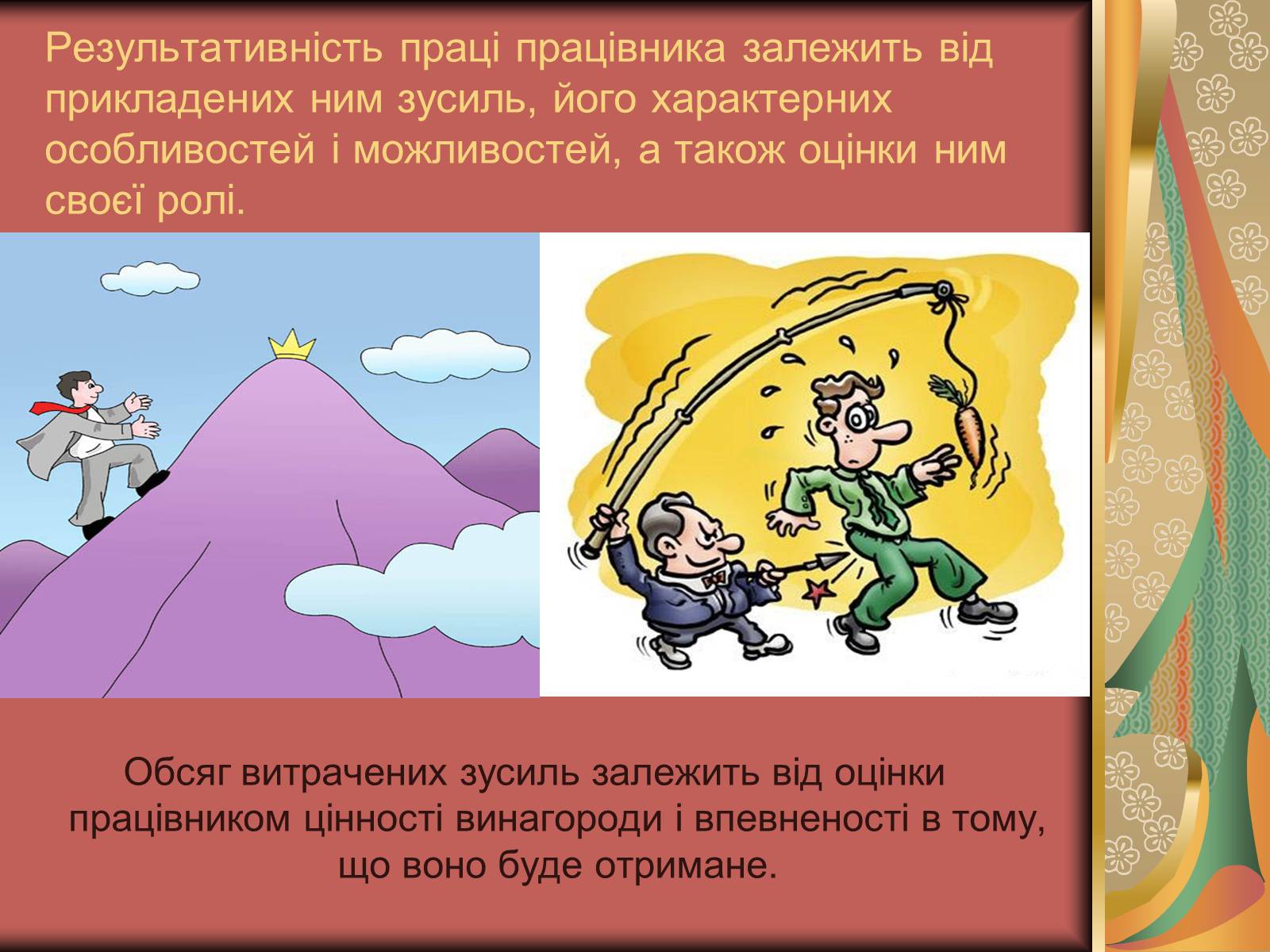 Результативність праці працівника залежить від прикладених ним зусиль, його характерних особливостей і можливостей, а також оцінки ним своєї ролі.

Обсяг витрачених зусиль залежить від оцінки працівником цінності винагороди і впевненості в тому, що воно буде отримане.